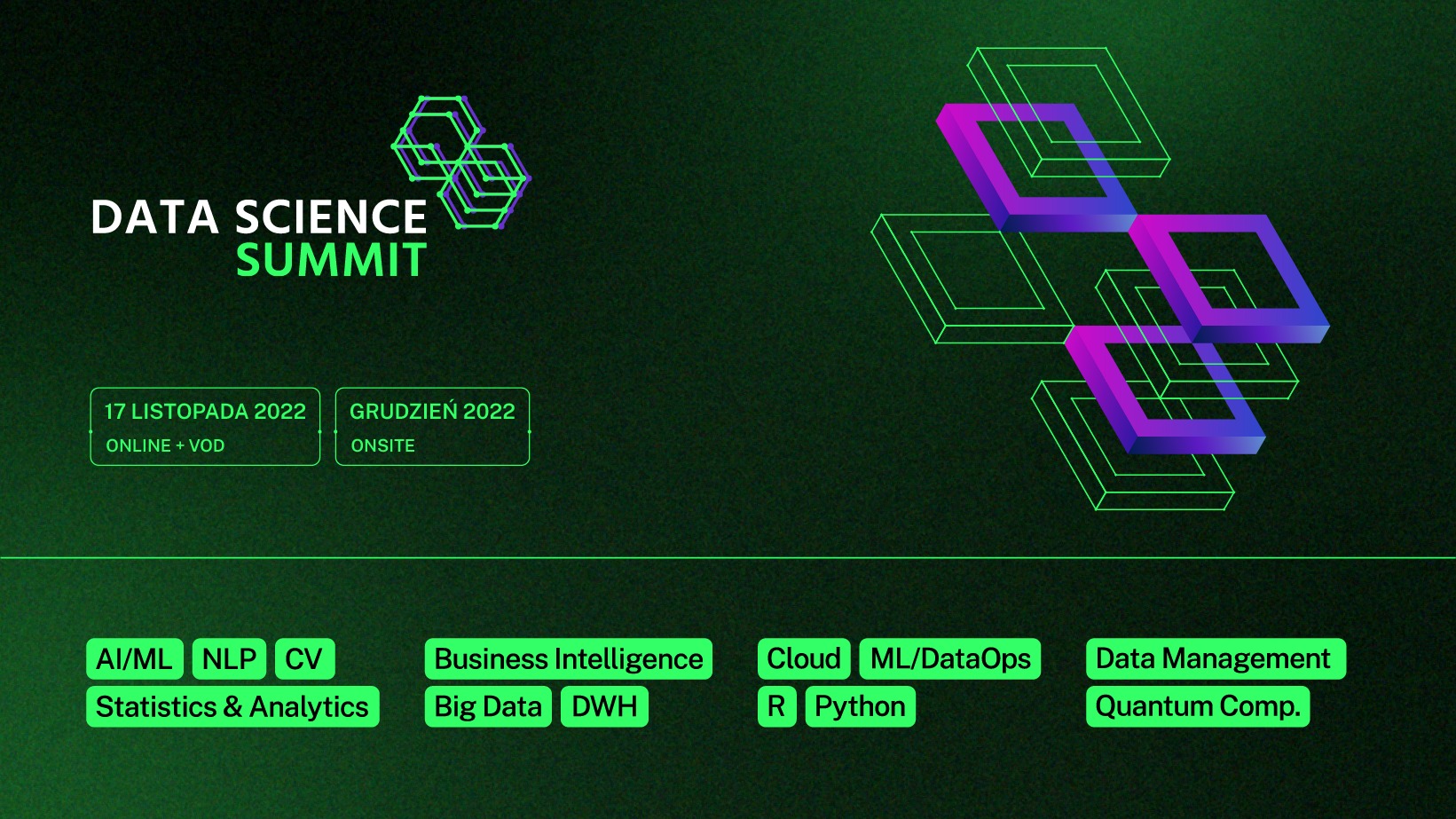 DATA SCIENCE
SUMMIT

17 LISTOPADA 2022
ONLINE + VOD

GRUDZIEŃ 2022
ONSITE

AI/ML NLP CV
Statistics & Analytics

Business Intelligence
Big Data DWH

Cloud ML/DataOps
R Python

Data Management
Quantum Comp.